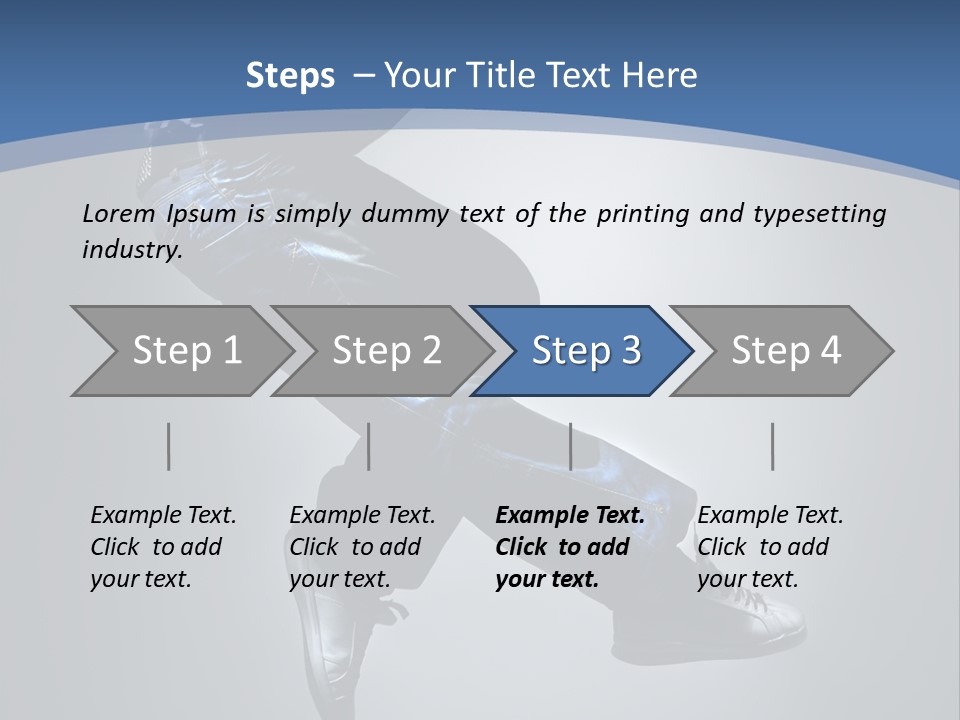 Steps – Your Title Text Here

Lorem Ipsum is simply dummy text of the printing and typesetting industry.

Step 1

Step 2

Step 3

Step 4

Example Text. Click to add your text.

Example Text. Click to add your text.

Example Text. Click to add your text.

Example Text. Click to add your text.